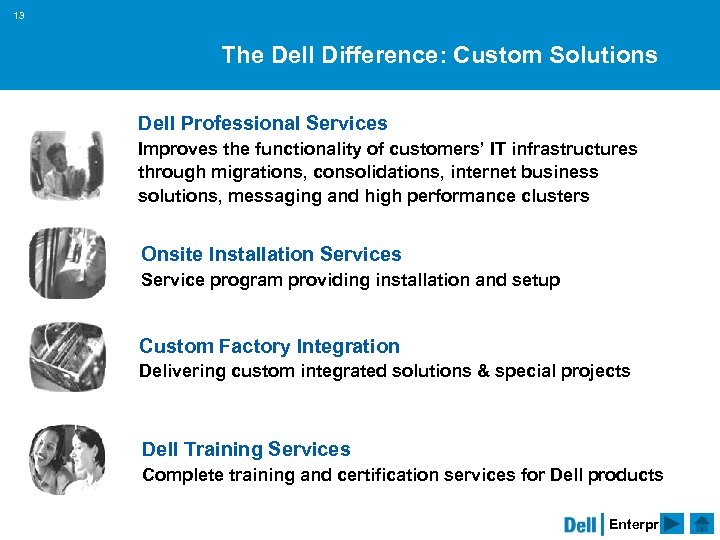 13

The Dell Difference: Custom Solutions

Dell Professional Services
Improves the functionality of customers' IT infrastructures through migrations, consolidations, internet business solutions, messaging and high performance clusters

Onsite Installation Services
Service program providing installation and setup

Custom Factory Integration
Delivering custom integrated solutions & special projects

Dell Training Services
Complete training and certification services for Dell products

Dell | Enterpr